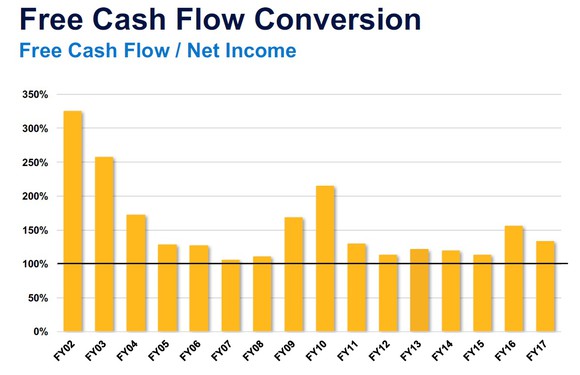 Free Cash Flow Conversion
Free Cash Flow / Net Income

350%
300%
250%
200%
150%
100%
50%
0%

FY02 FY03 FY04 FY05 FY06 FY07 FY08 FY09 FY10 FY11 FY12 FY13 FY14 FY15 FY16 FY17